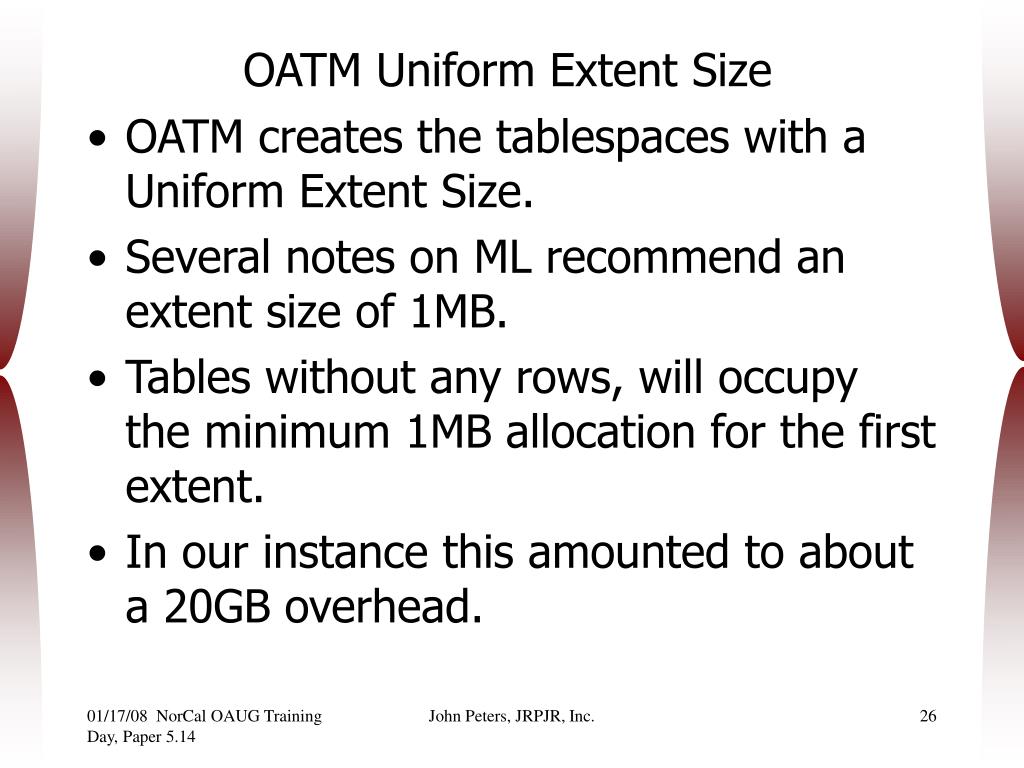 OATM Uniform Extent Size

• OATM creates the tablespaces with a Uniform Extent Size.

• Several notes on ML recommend an extent size of 1MB.

• Tables without any rows, will occupy the minimum 1MB allocation for the first extent.

• In our instance this amounted to about a 20GB overhead.

01/17/08 NorCal OAUG Training Day, Paper 5.14

John Peters, JRPJR, Inc.

26